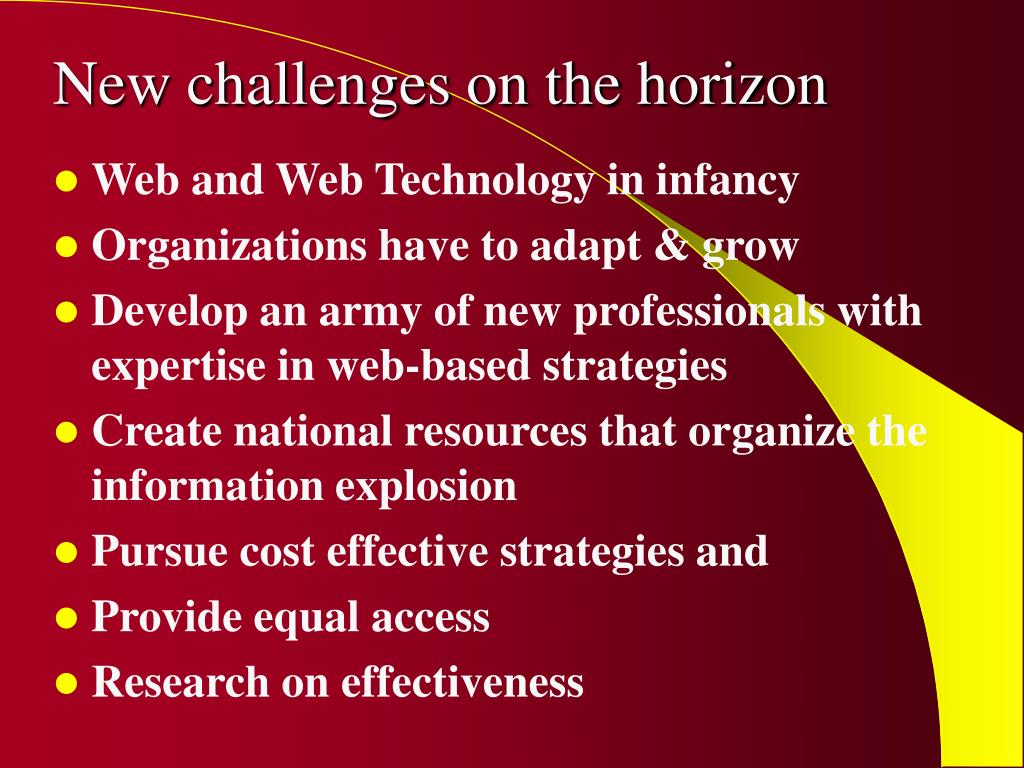 New challenges on the horizon

- Web and Web Technology in infancy
- Organizations have to adapt & grow
- Develop an army of new professionals with expertise in web-based strategies
- Create national resources that organize the information explosion
- Pursue cost effective strategies and
- Provide equal access
- Research on effectiveness